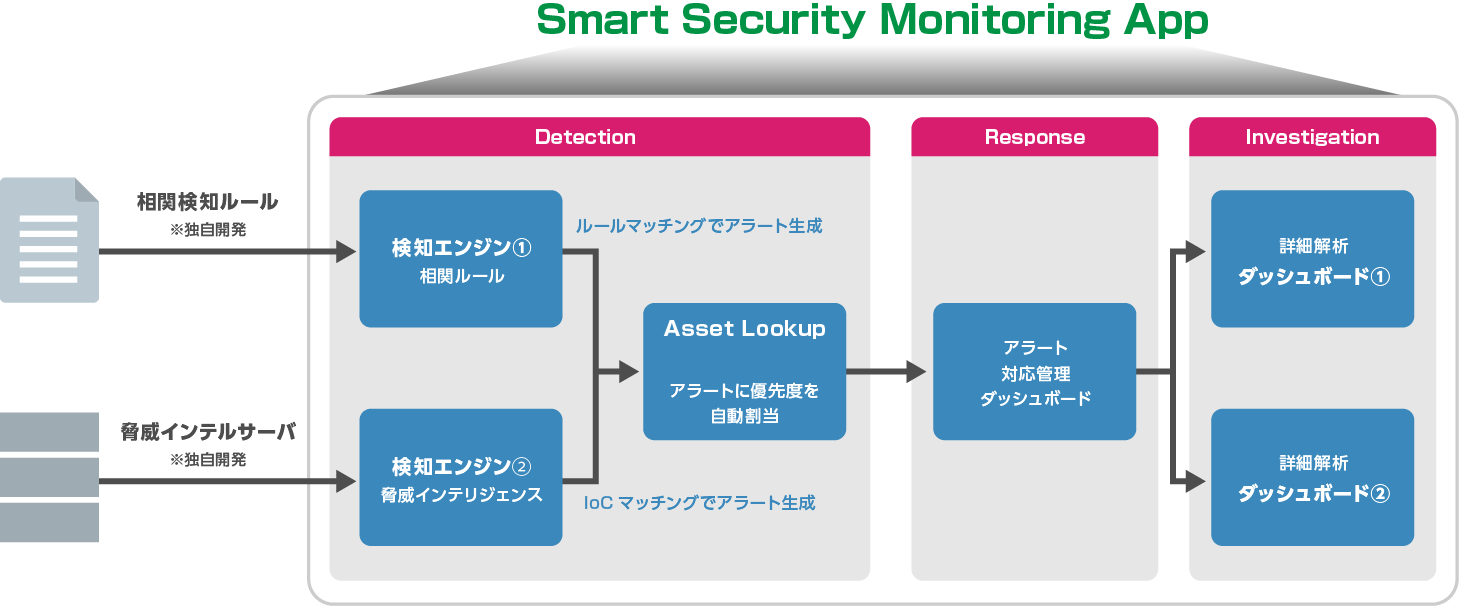 Smart Security Monitoring App

相関検知ルール
※独自開発

脅威インテルサーバ
※独自開発

Detection

検知エンジン①
相関ルール

ルールマッチングでアラート生成

Asset Lookup
アラートに優先度を自動割当

検知エンジン②
脅威インテリジェンス

IoC マッチングでアラート生成

Response

アラート
対応管理
ダッシュボード

Investigation

詳細解析
ダッシュボード①

詳細解析
ダッシュボード②